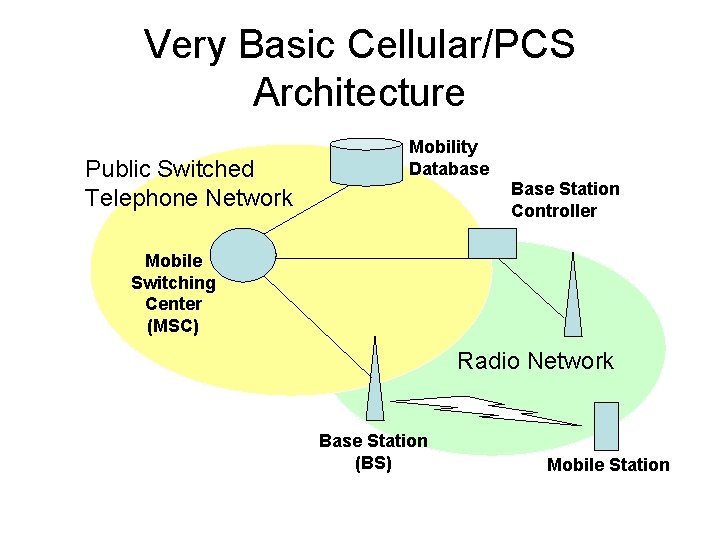 Very Basic Cellular/PCS Architecture

Public Switched Telephone Network

Mobility Database

Base Station Controller

Mobile Switching Center (MSC)

Radio Network

Base Station (BS)

Mobile Station